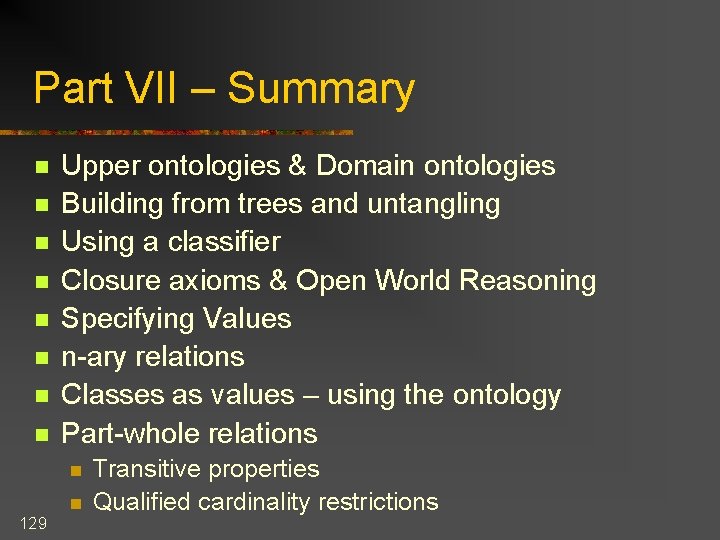 Part VII – Summary

- Upper ontologies & Domain ontologies
- Building from trees and untangling
- Using a classifier
- Closure axioms & Open World Reasoning
- Specifying Values
- n-ary relations
- Classes as values – using the ontology
- Part-whole relations
  - Transitive properties
  - Qualified cardinality restrictions

129